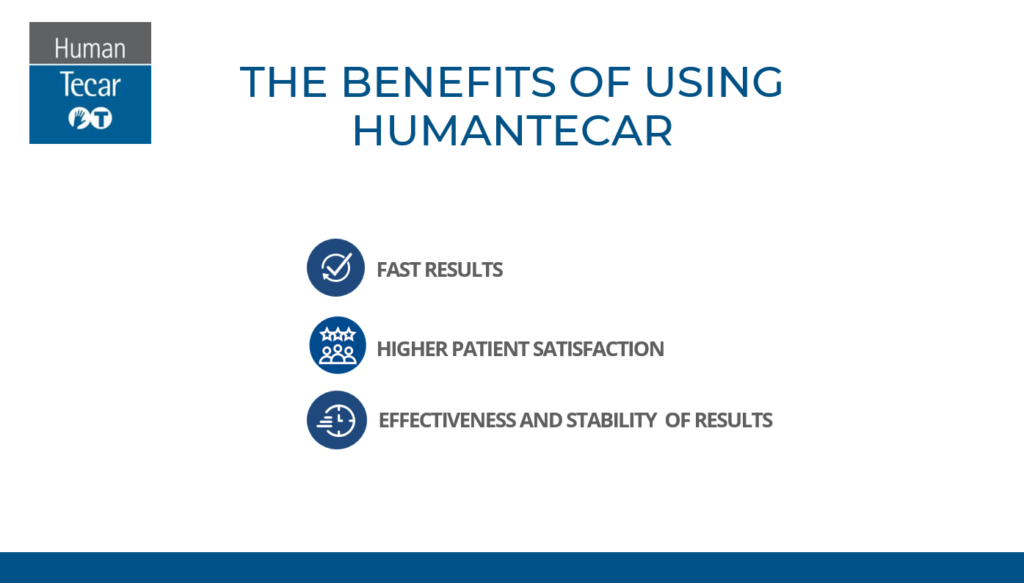 Human
Tecar

THE BENEFITS OF USING HUMANTECAR

FAST RESULTS

HIGHER PATIENT SATISFACTION

EFFECTIVENESS AND STABILITY OF RESULTS